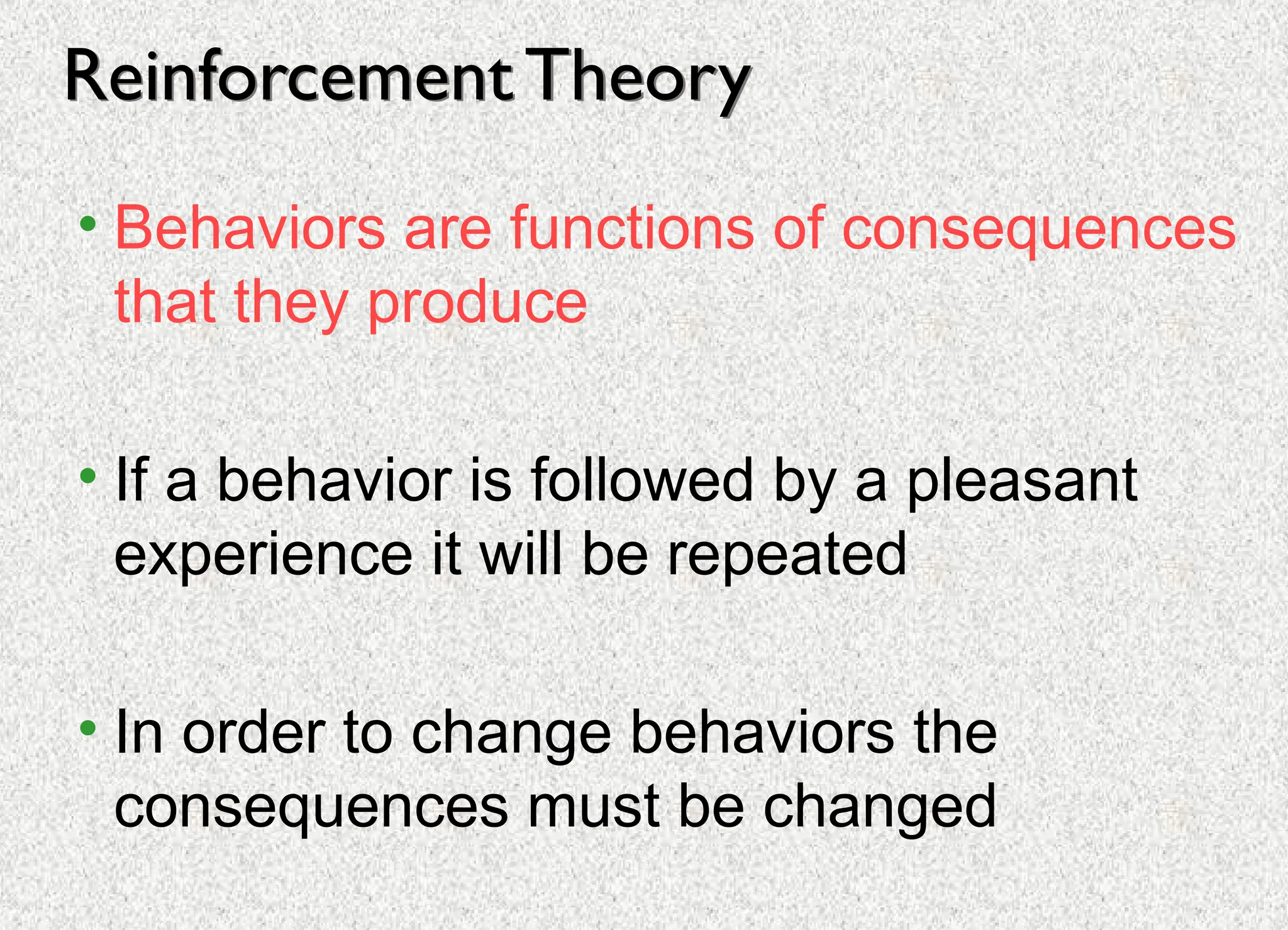 Reinforcement Theory

• Behaviors are functions of consequences that they produce

• If a behavior is followed by a pleasant experience it will be repeated

• In order to change behaviors the consequences must be changed